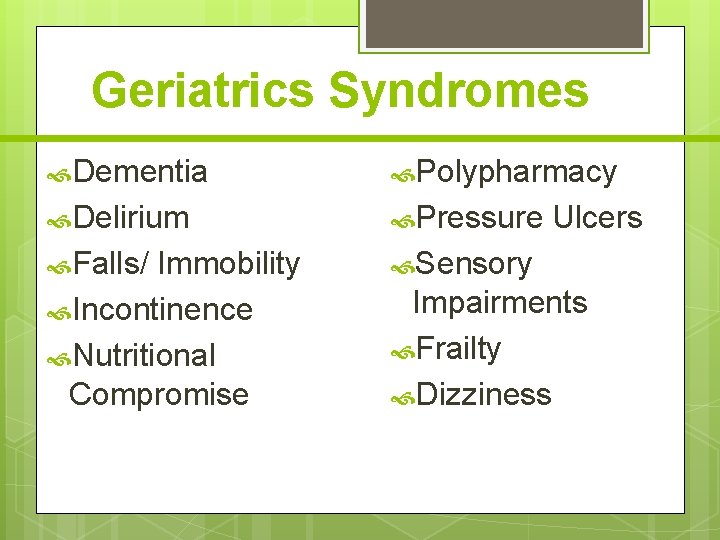 Geriatrics Syndromes

Dementia
Delirium
Falls/ Immobility
Incontinence
Nutritional Compromise

Polypharmacy
Pressure Ulcers
Sensory Impairments
Frailty
Dizziness